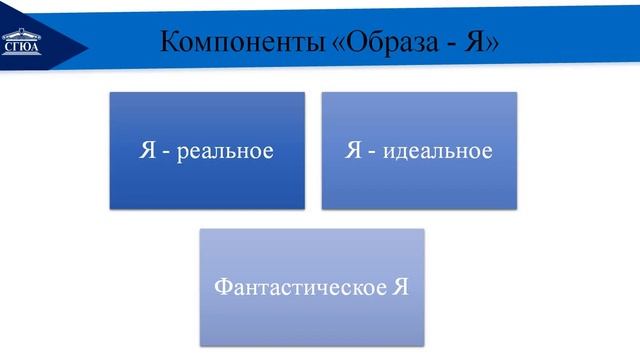 СГЮА

Компоненты «Образа - Я»

Я - реальное

Я - идеальное

Фантастическое Я